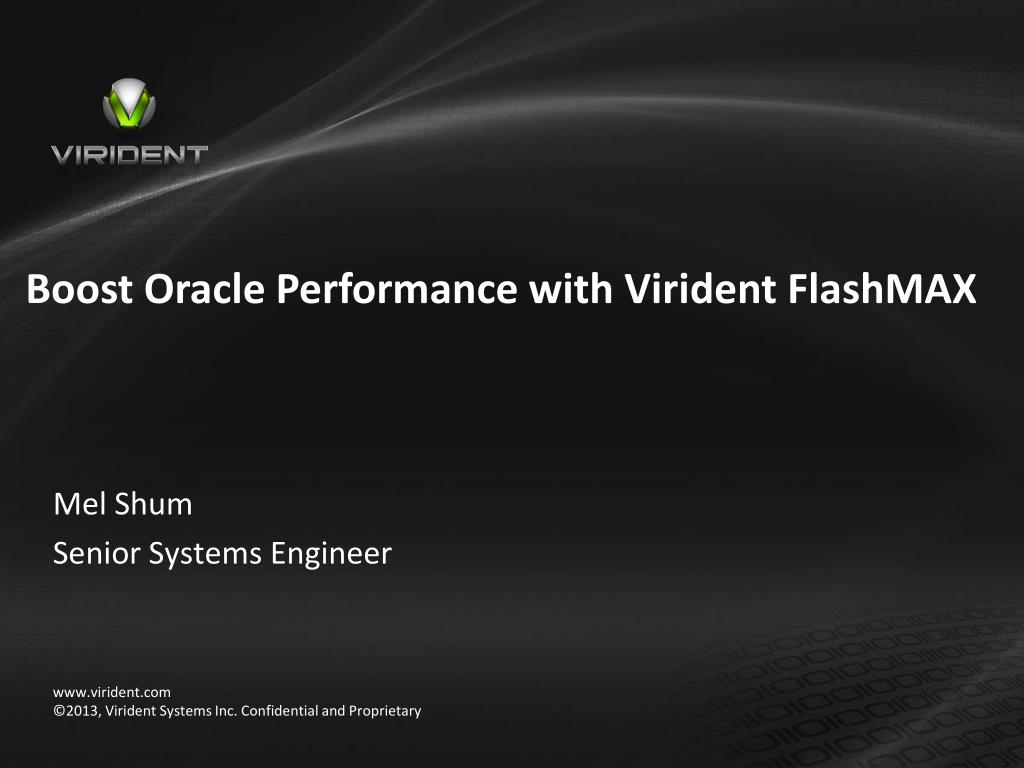 VIRIDENT

Boost Oracle Performance with Virident FlashMAX

Mel Shum
Senior Systems Engineer

www.virident.com
©2013, Virident Systems Inc. Confidential and Proprietary